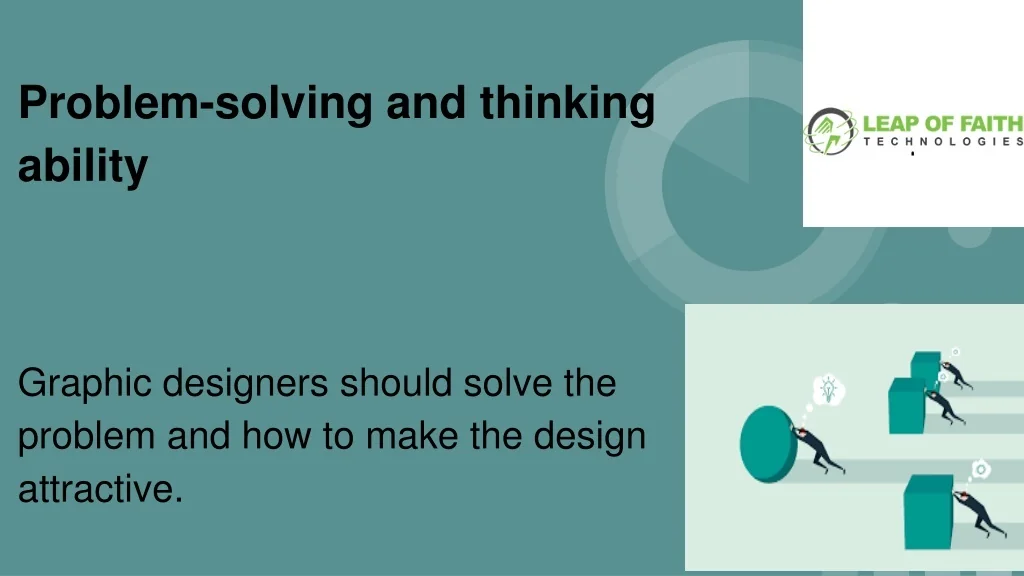 Problem-solving and thinking ability

LEAP OF FAITH
TECHNOLOGIES

Graphic designers should solve the problem and how to make the design attractive.